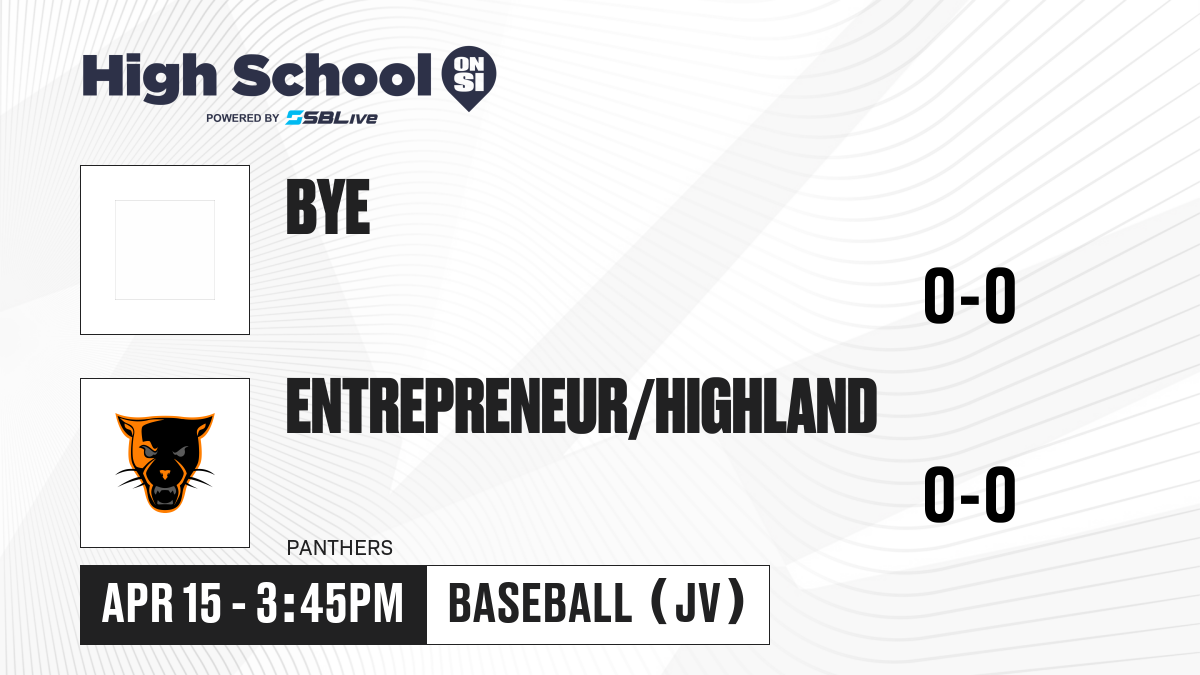 High School ON SI
POWERED BY SBLive

BYE

0-0

ENTREPRENEUR/HIGHLAND

0-0

PANTHERS

APR 15 - 3:45PM

BASEBALL (JV)